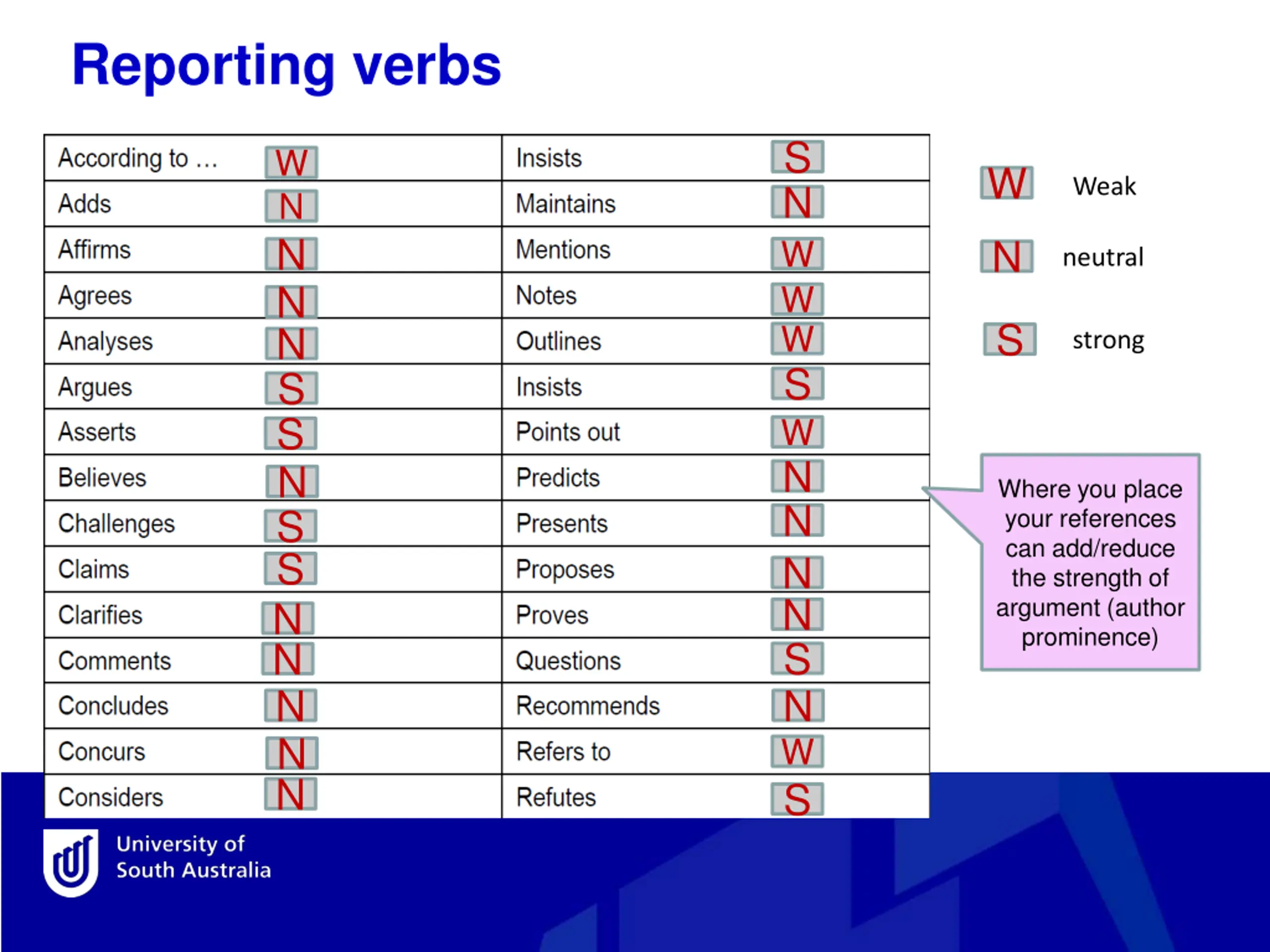 Reporting verbs

| According to … | W | Insists | S |
|---|---|---|---|
| Adds | N | Maintains | N |
| Affirms | N | Mentions | W |
| Agrees | N | Notes | W |
| Analyses | N | Outlines | W |
| Argues | S | Insists | S |
| Asserts | S | Points out | W |
| Believes | N | Predicts | N |
| Challenges | S | Presents | N |
| Claims | S | Proposes | N |
| Clarifies | N | Proves | N |
| Comments | N | Questions | S |
| Concludes | N | Recommends | N |
| Concurs | N | Refers to | W |
| Considers | N | Refutes | S |

W Weak

N neutral

S strong

Where you place your references can add/reduce the strength of argument (author prominence)

University of South Australia